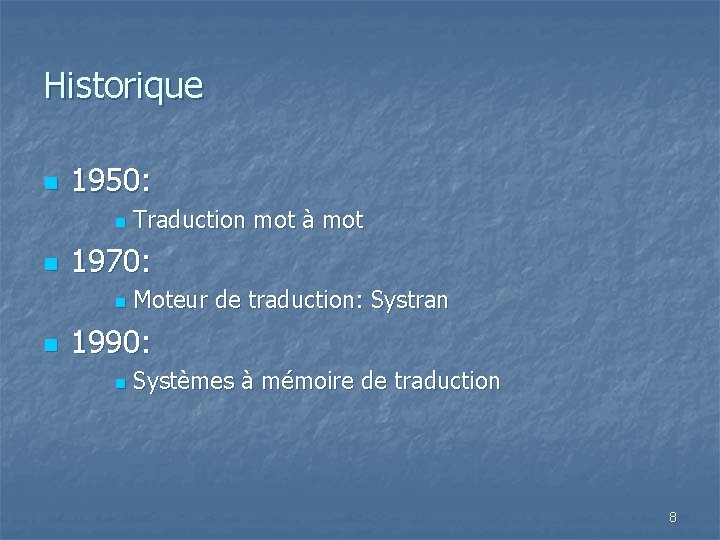 Historique

- 1950:
  - Traduction mot à mot
- 1970:
  - Moteur de traduction: Systran
- 1990:
  - Systèmes à mémoire de traduction

8